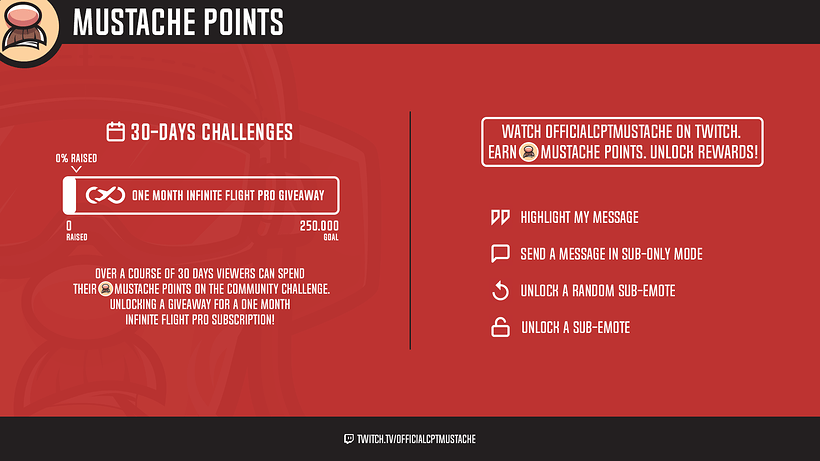 MUSTACHE POINTS

30-DAYS CHALLENGES

0% RAISED

ONE MONTH INFINITE FLIGHT PRO GIVEAWAY

0
RAISED

250.000
GOAL

OVER A COURSE OF 30 DAYS VIEWERS CAN SPEND THEIR MUSTACHE POINTS ON THE COMMUNITY CHALLENGE. UNLOCKING A GIVEAWAY FOR A ONE MONTH INFINITE FLIGHT PRO SUBSCRIPTION!

WATCH OFFICIALCPTMUSTACHE ON TWITCH. EARN MUSTACHE POINTS. UNLOCK REWARDS!

HIGHLIGHT MY MESSAGE

SEND A MESSAGE IN SUB-ONLY MODE

UNLOCK A RANDOM SUB-EMOTE

UNLOCK A SUB-EMOTE

TWITCH.TV/OFFICIALCPTMUSTACHE